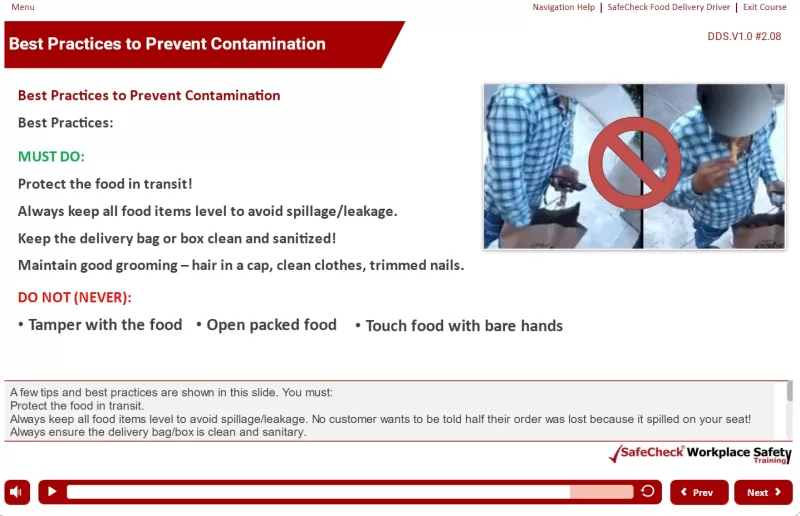 Menu

Navigation Help | SafeCheck Food Delivery Driver | Exit Course

Best Practices to Prevent Contamination

DDS.V1.0 #2.08

Best Practices to Prevent Contamination

Best Practices:

MUST DO:

Protect the food in transit!

Always keep all food items level to avoid spillage/leakage.

Keep the delivery bag or box clean and sanitized!

Maintain good grooming – hair in a cap, clean clothes, trimmed nails.

DO NOT (NEVER):

• Tamper with the food • Open packed food • Touch food with bare hands

A few tips and best practices are shown in this slide. You must:
Protect the food in transit.
Always keep all food items level to avoid spillage/leakage. No customer wants to be told half their order was lost because it spilled on your seat!
Always ensure the delivery bag/box is clean and sanitary.

SafeCheck Workplace Safety Training

Prev

Next